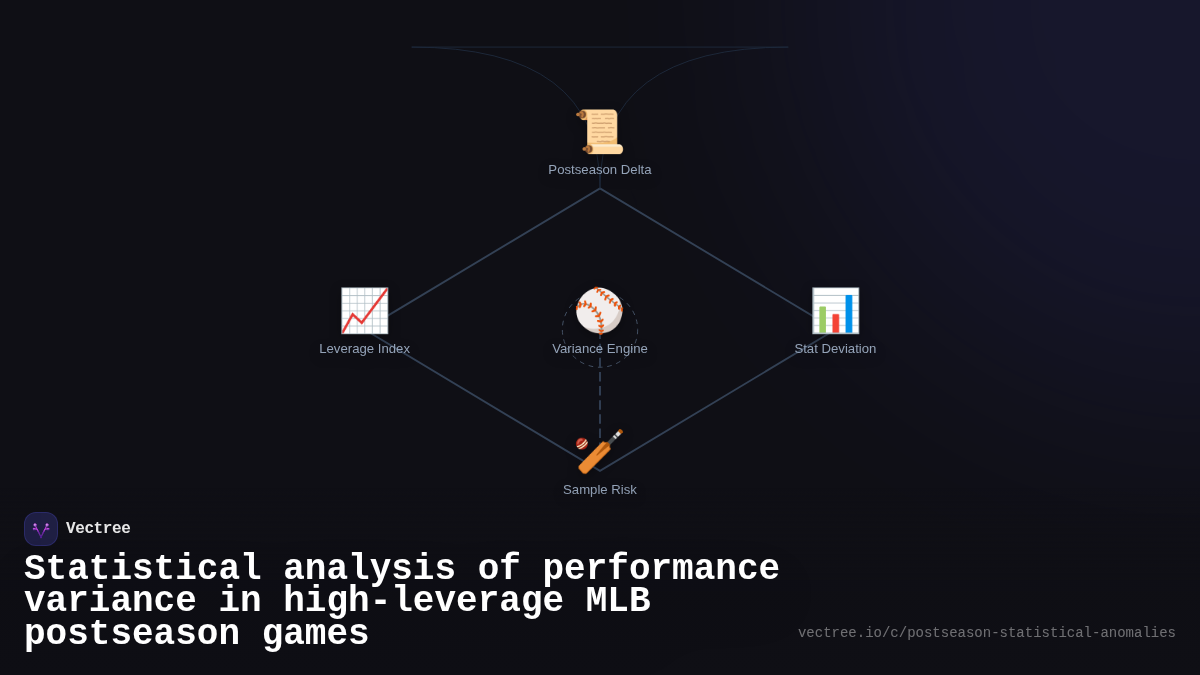 Postseason Delta

Leverage Index

Variance Engine

Stat Deviation

Sample Risk

Vectree

Statistical analysis of performance variance in high-leverage MLB postseason games

vectree.io/c/postseason-statistical-anomalies